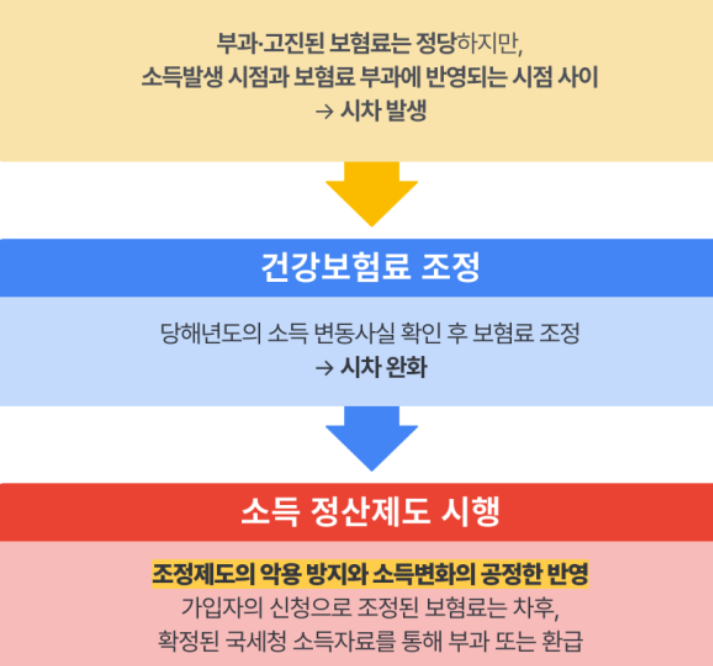 부과·고진된 보험료는 정당하지만,
소득발생 시점과 보험료 부과에 반영되는 시점 사이
→ 시차 발생

건강보험료 조정

당해년도의 소득 변동사실 확인 후 보험료 조정
→ 시차 완화

소득 정산제도 시행

조정제도의 악용 방지와 소득변화의 공정한 반영
가입자의 신청으로 조정된 보험료는 차후,
확정된 국세청 소득자료를 통해 부과 또는 환급